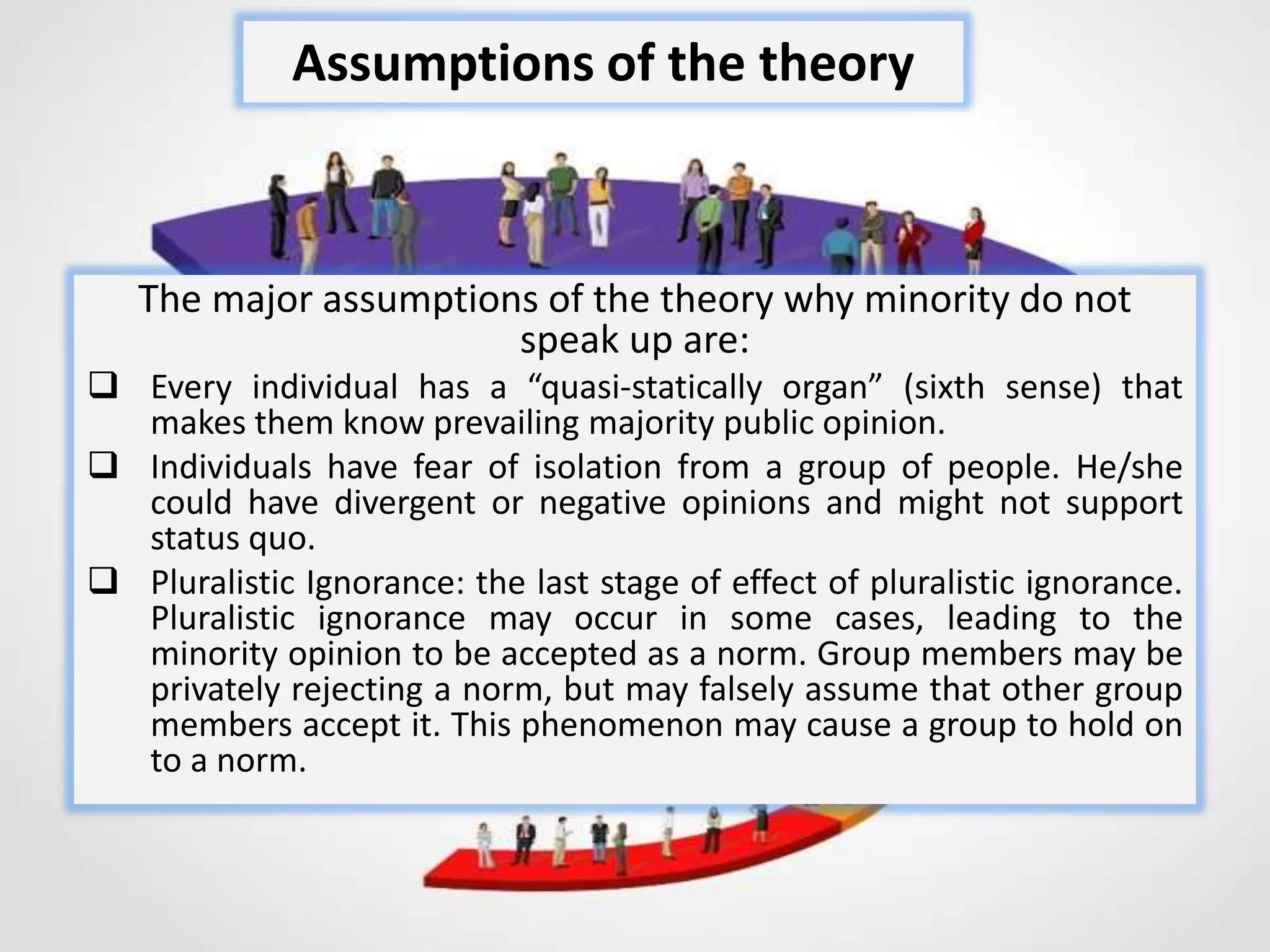 Assumptions of the theory

The major assumptions of the theory why minority do not speak up are:

❑ Every individual has a “quasi-statically organ” (sixth sense) that makes them know prevailing majority public opinion.

❑ Individuals have fear of isolation from a group of people. He/she could have divergent or negative opinions and might not support status quo.

❑ Pluralistic Ignorance: the last stage of effect of pluralistic ignorance. Pluralistic ignorance may occur in some cases, leading to the minority opinion to be accepted as a norm. Group members may be privately rejecting a norm, but may falsely assume that other group members accept it. This phenomenon may cause a group to hold on to a norm.